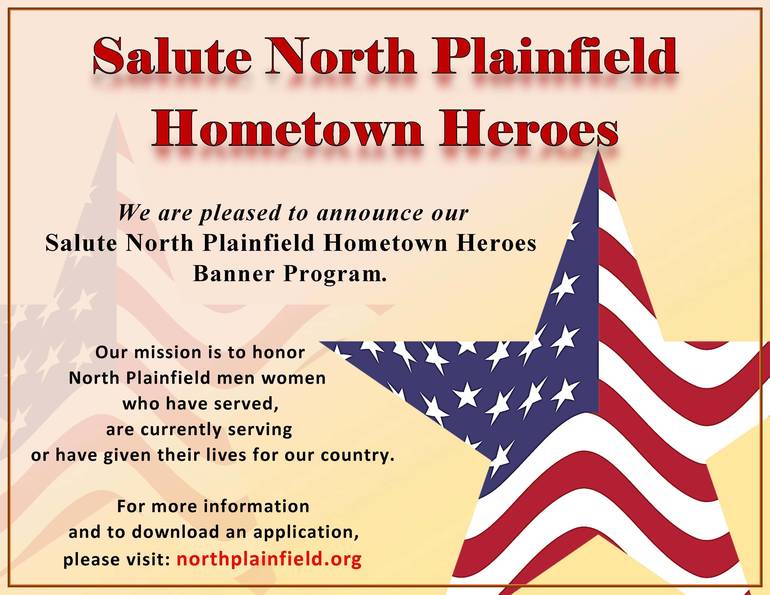 Salute North Plainfield Hometown Heroes

We are pleased to announce our Salute North Plainfield Hometown Heroes Banner Program.

Our mission is to honor North Plainfield men women who have served, are currently serving or have given their lives for our country.

For more information and to download an application, please visit: northplainfield.org